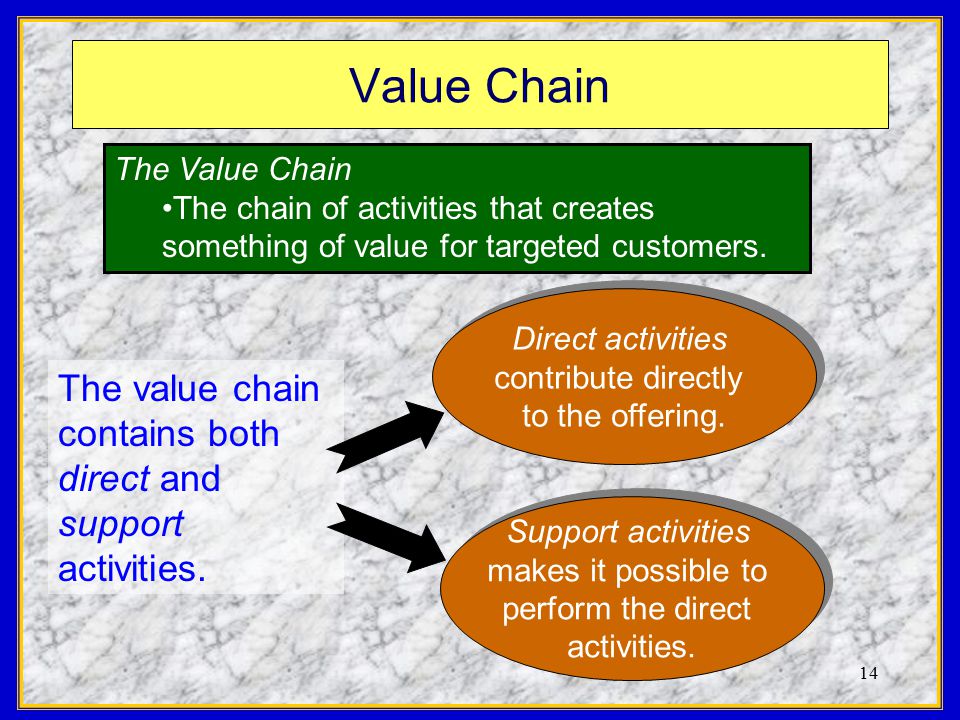 Value Chain

The Value Chain

•The chain of activities that creates something of value for targeted customers.

The value chain contains both direct and support activities.

Direct activities contribute directly to the offering.

Support activities makes it possible to perform the direct activities.

14